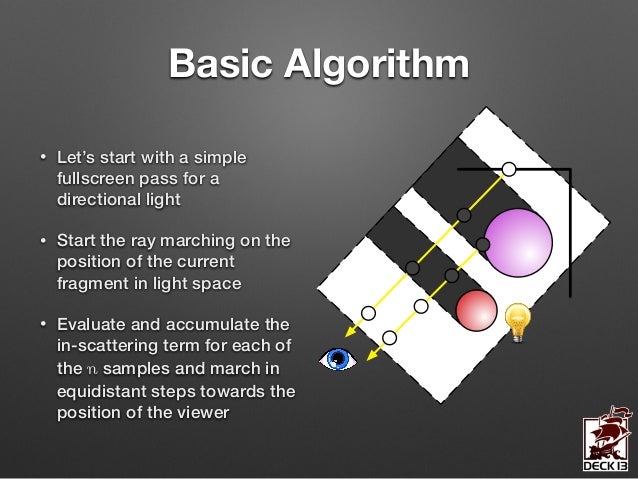 Basic Algorithm

• Let's start with a simple fullscreen pass for a directional light

• Start the ray marching on the position of the current fragment in light space

• Evaluate and accumulate the in-scattering term for each of the $n$ samples and march in equidistant steps towards the position of the viewer

DECK 13